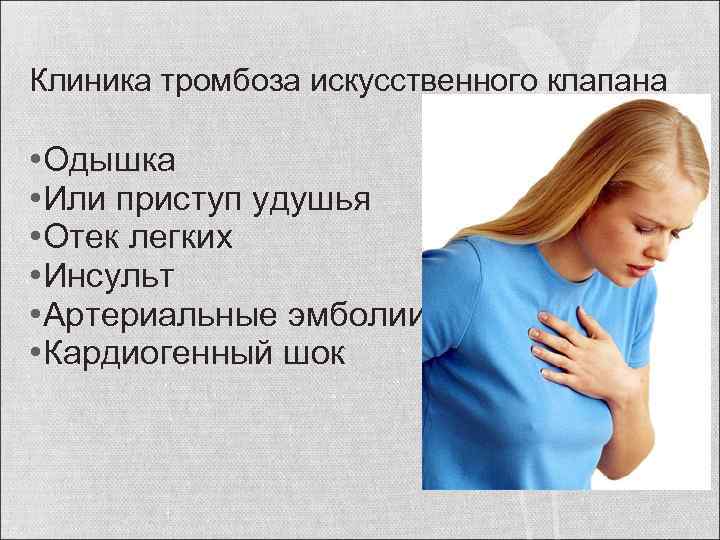 Клиника тромбоза искусственного клапана

•Одышка
•Или приступ удушья
•Отек легких
•Инсульт
•Артериальные эмболии
•Кардиогенный шок